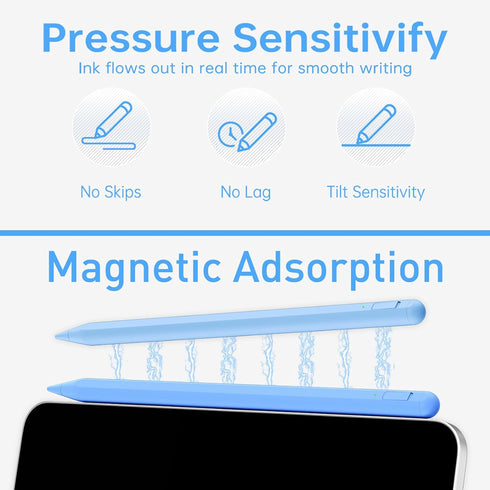 Pressure Sensitivify

Ink flows out in real time for smooth writing

No Skips

No Lag

Tilt Sensitivity

Magnetic Adsorption